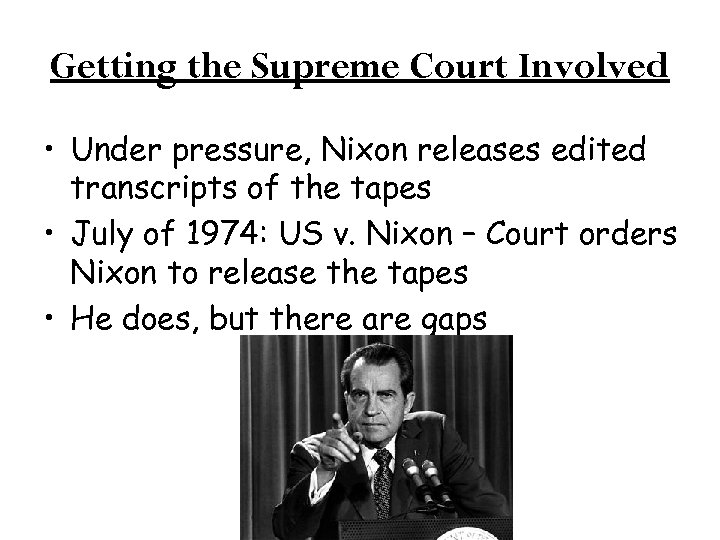 Getting the Supreme Court Involved

• Under pressure, Nixon releases edited transcripts of the tapes
• July of 1974: US v. Nixon – Court orders Nixon to release the tapes
• He does, but there are gaps